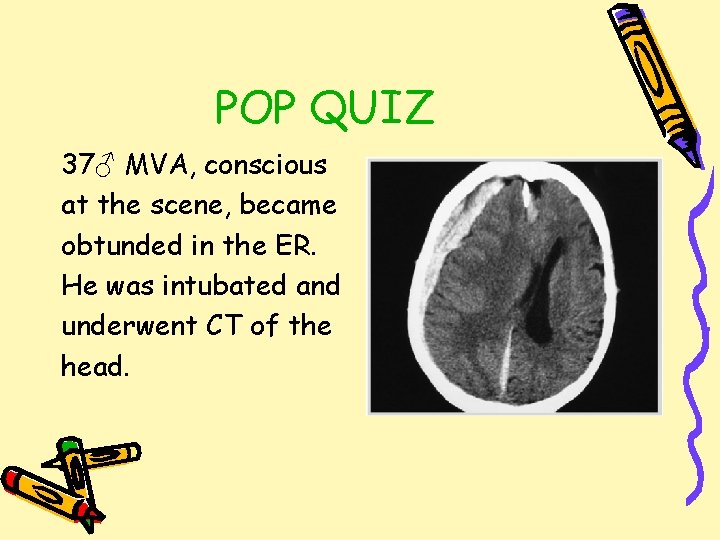 POP QUIZ

37♂ MVA, conscious at the scene, became obtunded in the ER. He was intubated and underwent CT of the head.